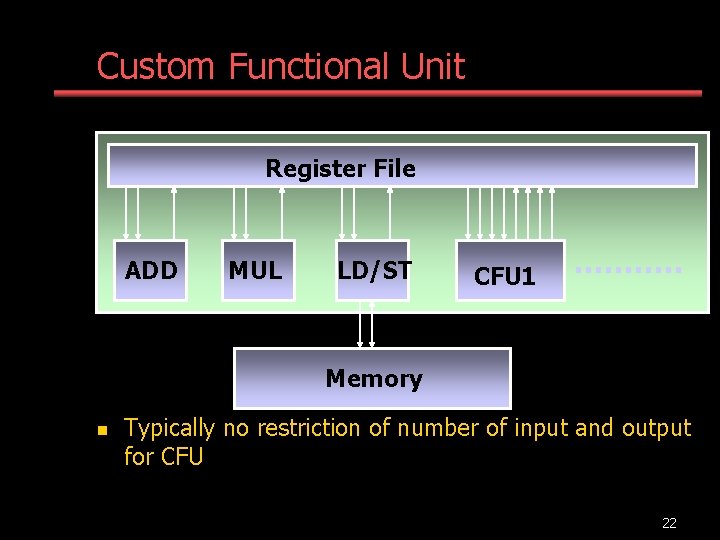 Custom Functional Unit

Register File

ADD

MUL

LD/ST

CFU1

..........

Memory

Typically no restriction of number of input and output for CFU

22